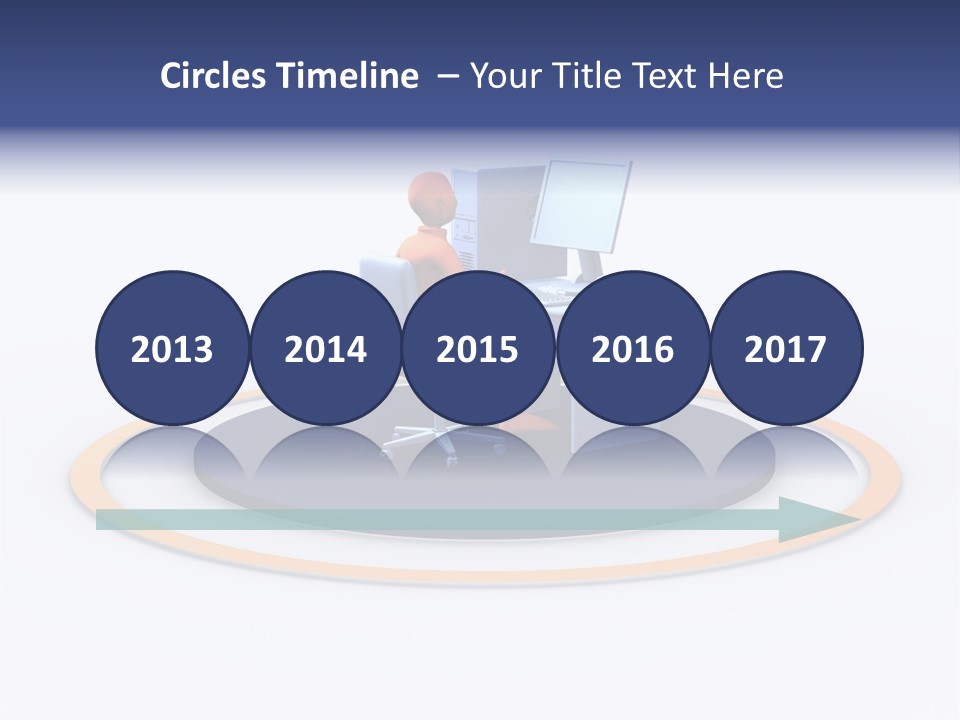 Circles Timeline – Your Title Text Here

2013

2014

2015

2016

2017